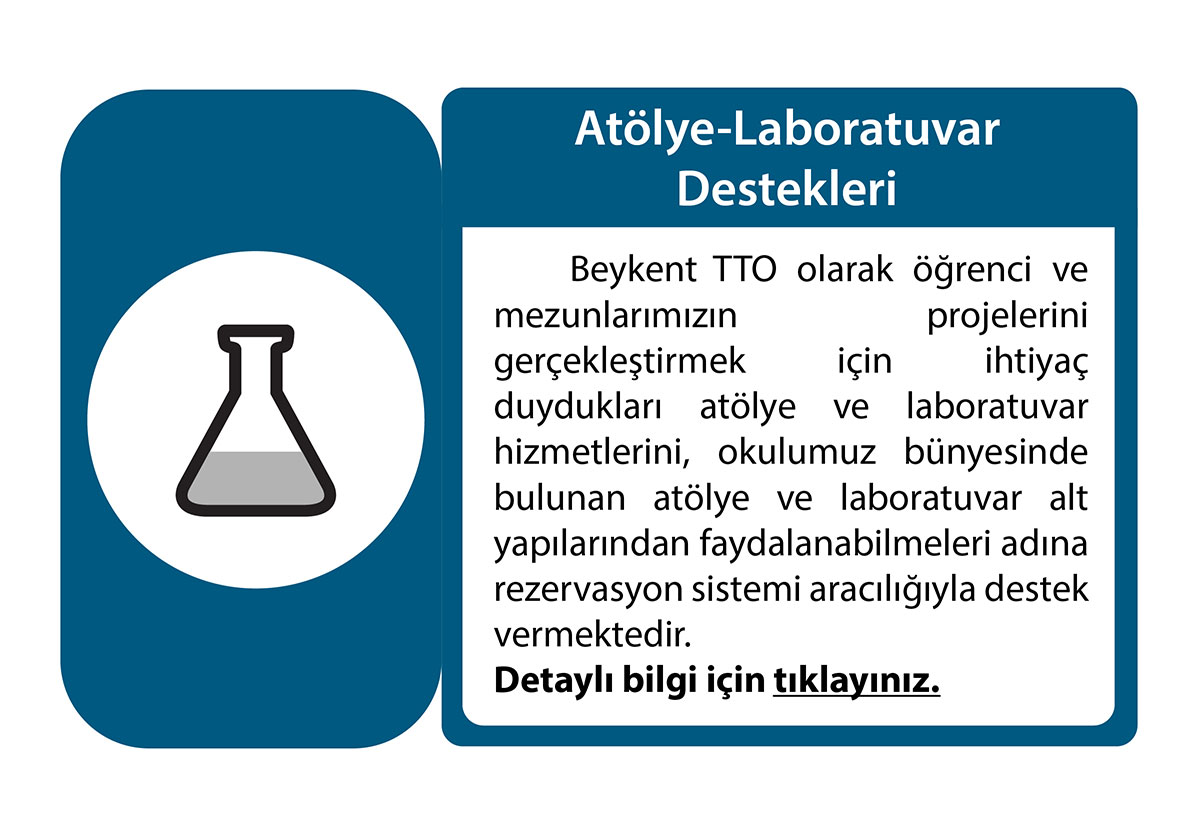 Atölye-Laboratuvar Destekleri

Beykent TTO olarak öğrenci ve mezunlarımızın projelerini gerçekleştirmek için ihtiyaç duydukları atölye ve laboratuvar hizmetlerini, okulumuz bünyesinde bulunan atölye ve laboratuvar alt yapılarından faydalanabilmeleri adına rezervasyon sistemi aracılığıyla destek vermektedir.

Detaylı bilgi için tıklayınız.